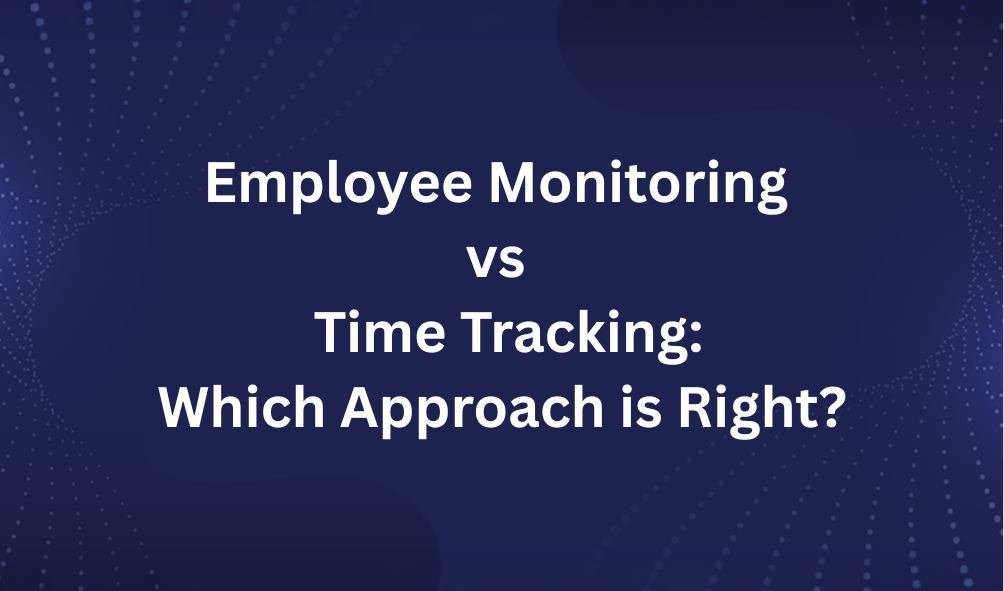 Employee Monitoring
vs
Time Tracking:
Which Approach is Right?